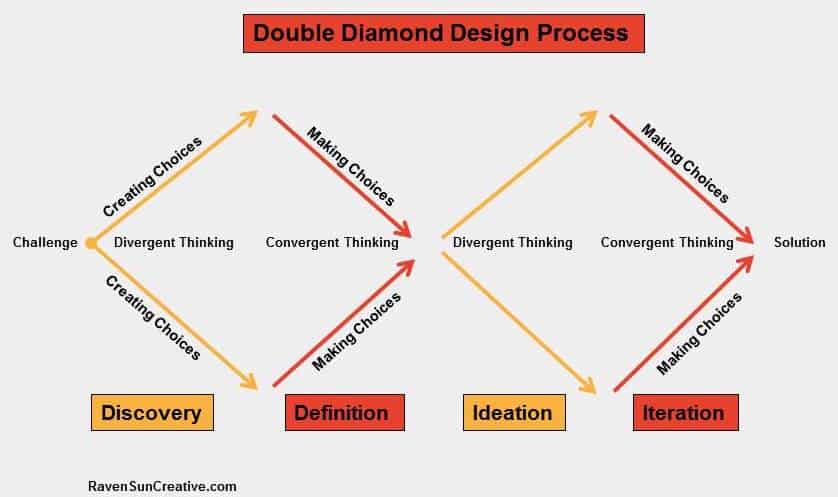 Double Diamond Design Process

Creating Choices

Making Choices

Making Choices

Challenge

Divergent Thinking

Convergent Thinking

Divergent Thinking

Convergent Thinking

Solution

Creating Choices

Making Choices

Making Choices

Discovery

Definition

Ideation

Iteration

RavenSunCreative.com